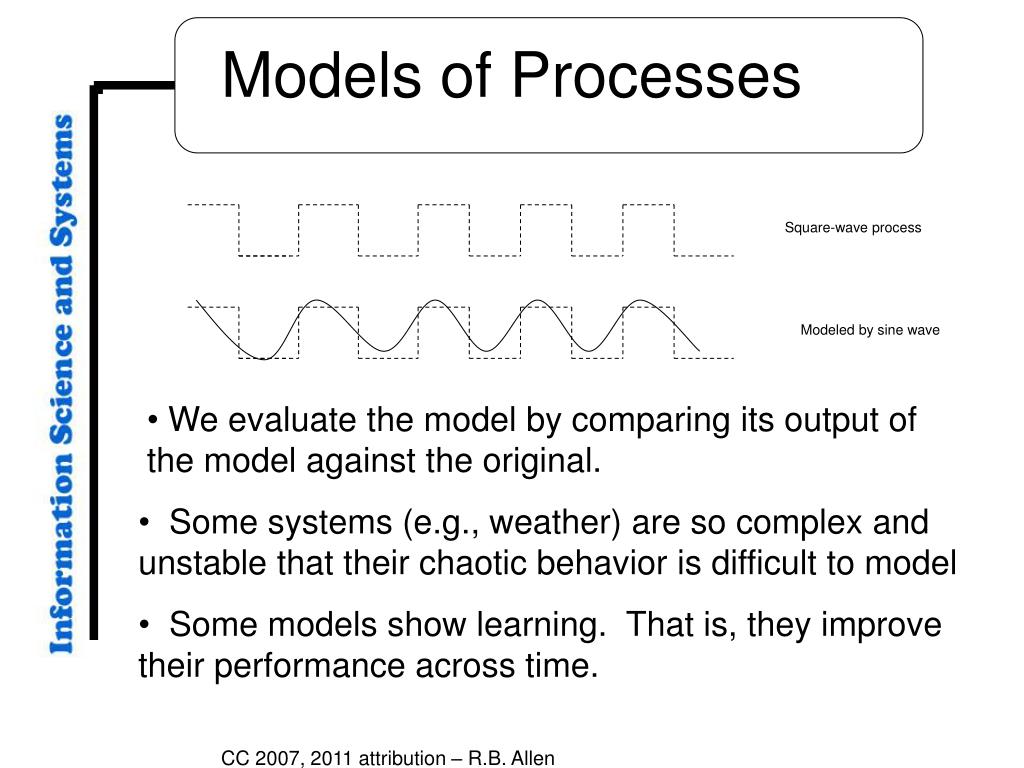 Information Science and Systems

Models of Processes

Square-wave process

Modeled by sine wave

• We evaluate the model by comparing its output of the model against the original.

• Some systems (e.g., weather) are so complex and unstable that their chaotic behavior is difficult to model

• Some models show learning. That is, they improve their performance across time.

CC 2007, 2011 attribution – R.B. Allen